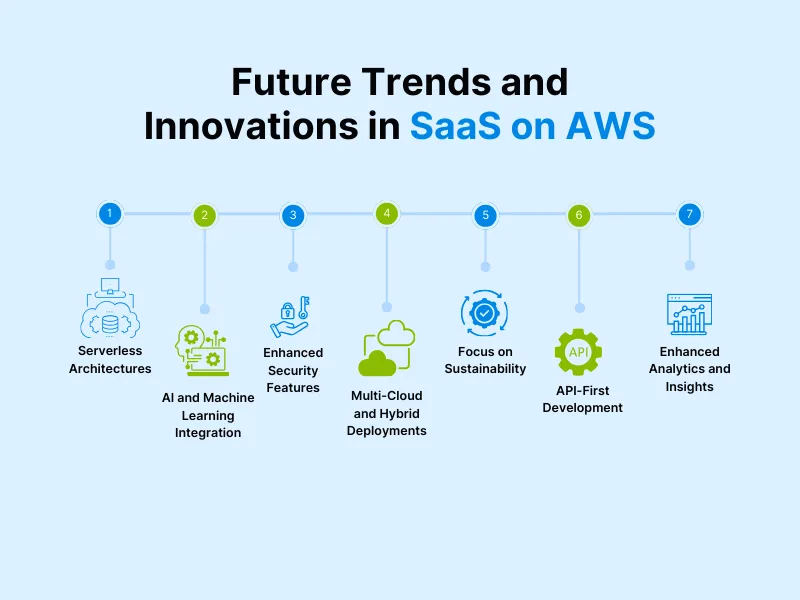 Future Trends and Innovations in SaaS on AWS

1
Serverless Architectures

2
AI and Machine Learning Integration

3
Enhanced Security Features

4
Multi-Cloud and Hybrid Deployments

5
Focus on Sustainability

6
API
API-First Development

7
Enhanced Analytics and Insights